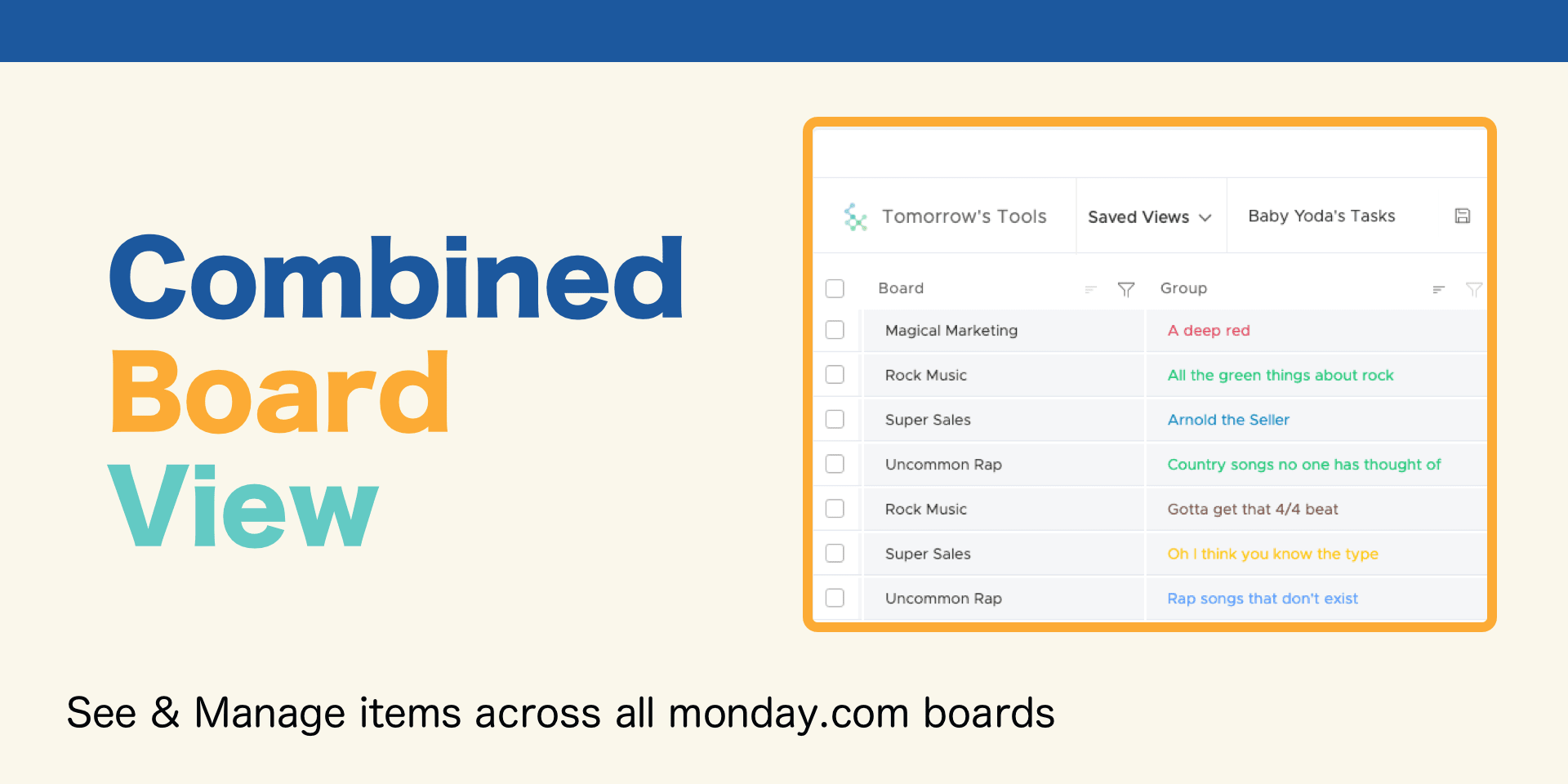 Combined
Board
View

Tomorrow's Tools
Saved Views
Baby Yoda's Tasks

| Board | Group |
|---|---|
| Magical Marketing | A deep red |
| Rock Music | All the green things about rock |
| Super Sales | Arnold the Seller |
| Uncommon Rap | Country songs no one has thought of |
| Rock Music | Gotta get that 4/4 beat |
| Super Sales | Oh I think you know the type |
| Uncommon Rap | Rap songs that don't exist |

See & Manage items across all monday.com boards